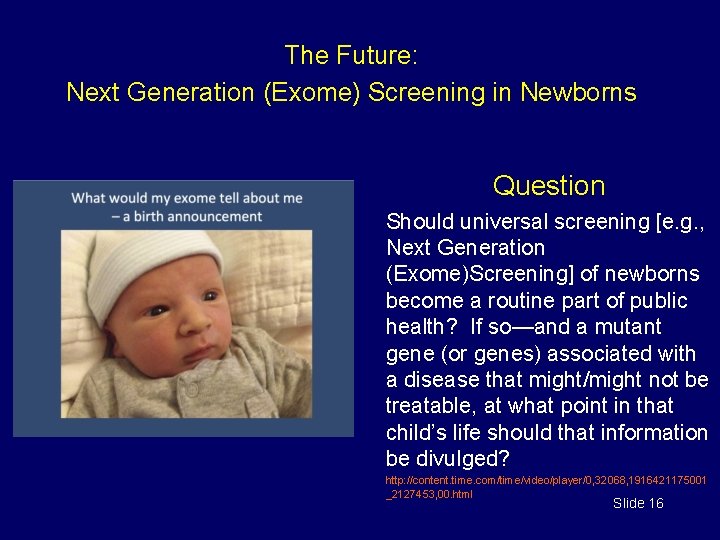 The Future:
Next Generation (Exome) Screening in Newborns

What would my exome tell about me – a birth announcement

Question

Should universal screening [e.g., Next Generation (Exome)Screening] of newborns become a routine part of public health? If so—and a mutant gene (or genes) associated with a disease that might/might not be treatable, at what point in that child's life should that information be divulged?

http://content.time.com/time/video/player/0,32068,1916421175001_2127453,00.html

Slide 16